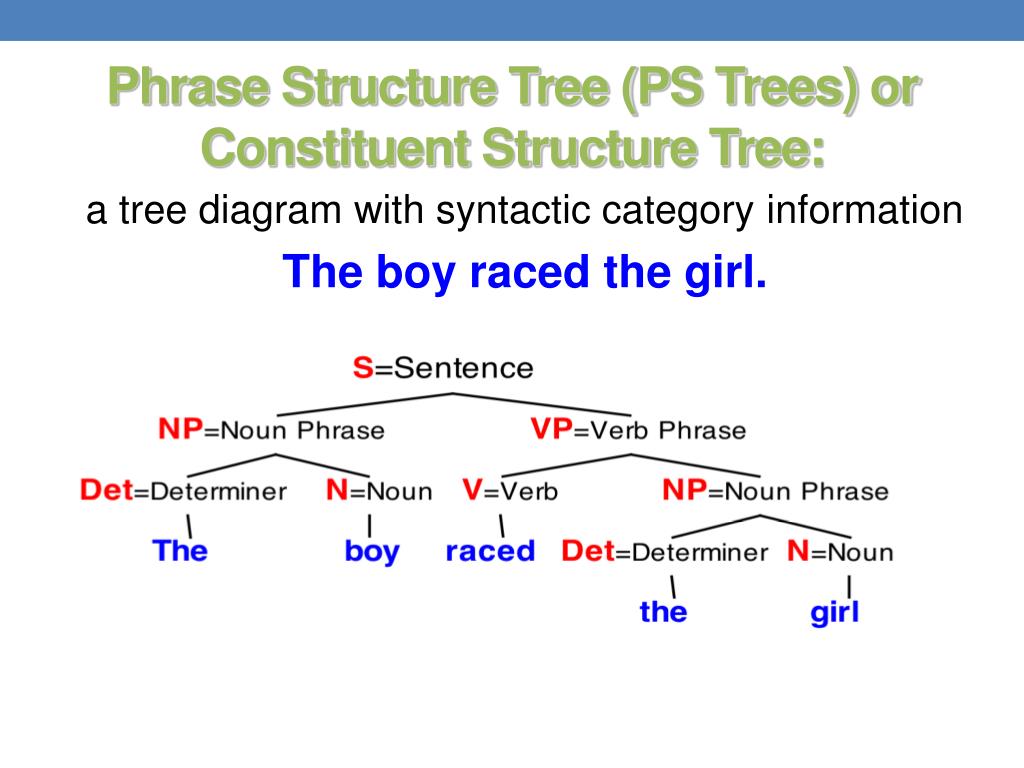 Phrase Structure Tree (PS Trees) or Constituent Structure Tree:

a tree diagram with syntactic category information

The boy raced the girl.

S=Sentence

NP=Noun Phrase

VP=Verb Phrase

Det=Determiner

N=Noun

V=Verb

NP=Noun Phrase

The

boy

raced

Det=Determiner

N=Noun

the

girl